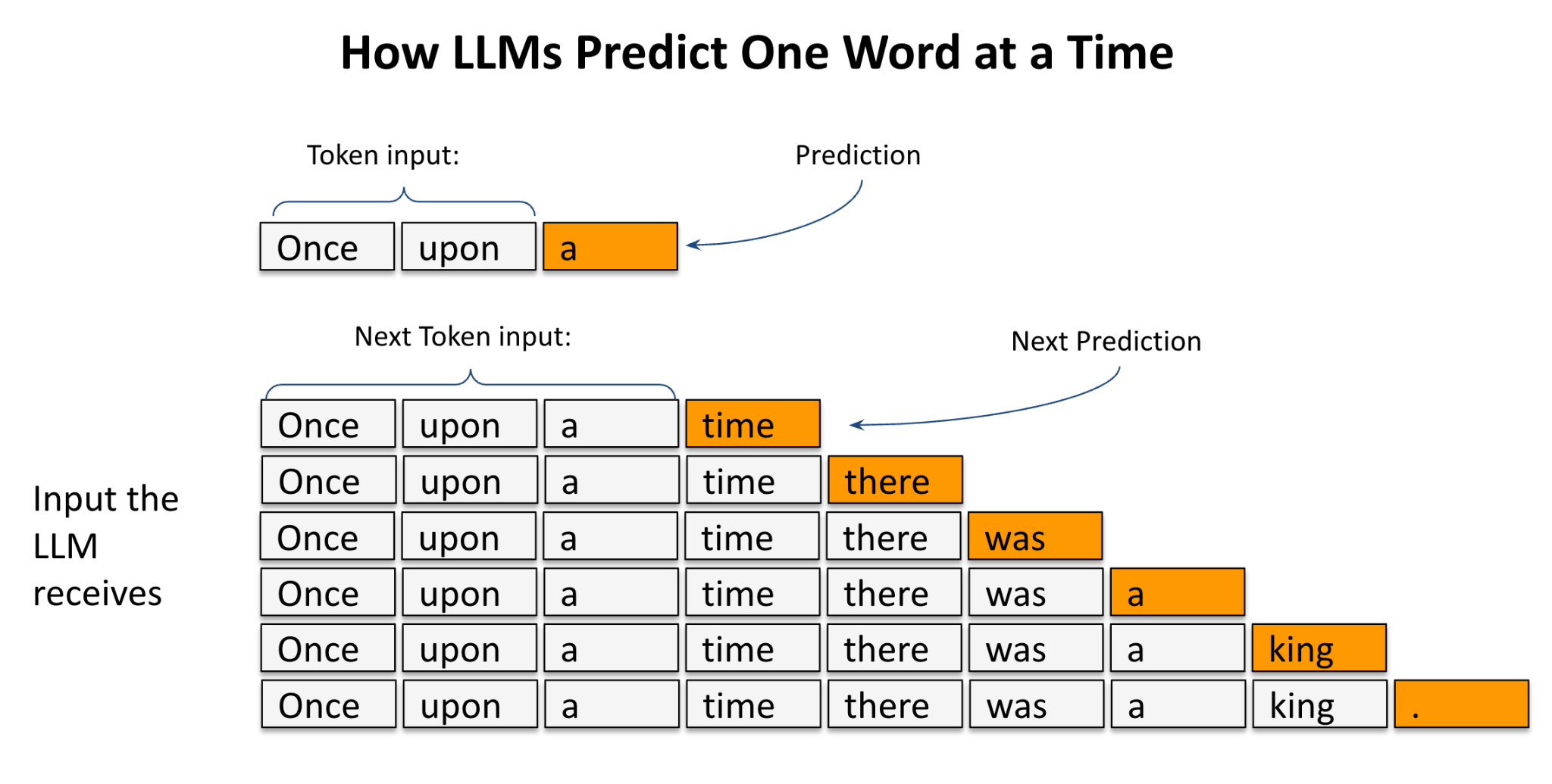 How LLMs Predict One Word at a Time

Token input:

Prediction

Once upon a

Next Token input:

Next Prediction

Input the LLM receives

Once upon a time

Once upon a time there

Once upon a time there was

Once upon a time there was a

Once upon a time there was a king

Once upon a time there was a king .